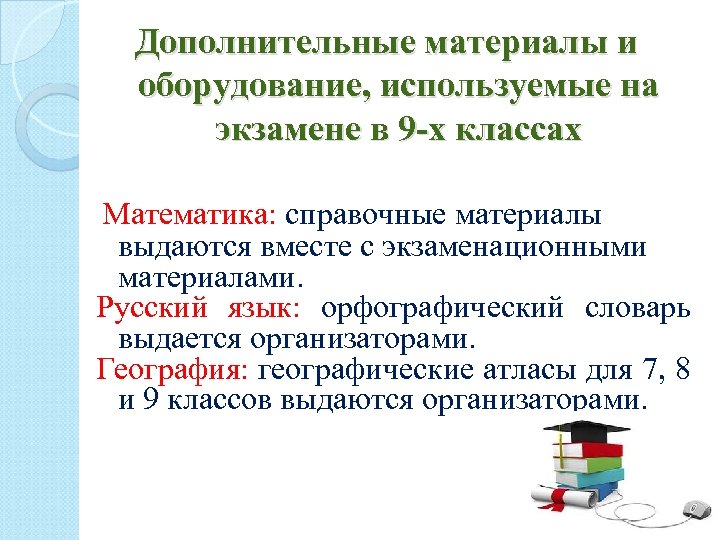 Дополнительные материалы и оборудование, используемые на экзамене в 9-х классах

Математика: справочные материалы выдаются вместе с экзаменационными материалами.

Русский язык: орфографический словарь выдается организаторами.

География: географические атласы для 7, 8 и 9 классов выдаются организаторами.